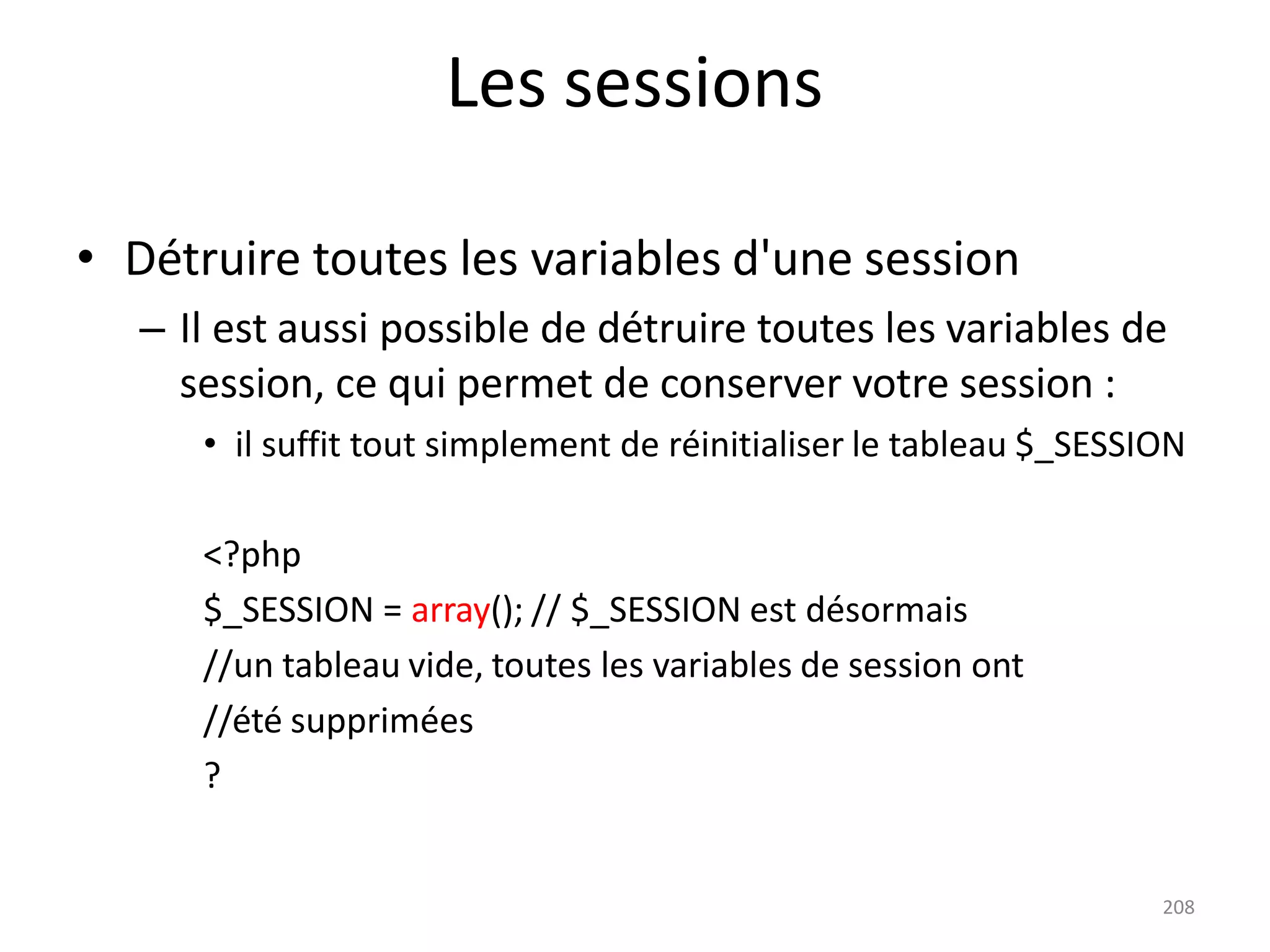 Les sessions

• Détruire toutes les variables d'une session

– Il est aussi possible de détruire toutes les variables de session, ce qui permet de conserver votre session :

• il suffit tout simplement de réinitialiser le tableau $_SESSION

<?php
$_SESSION = array(); // $_SESSION est désormais
//un tableau vide, toutes les variables de session ont
//été supprimées
?

208